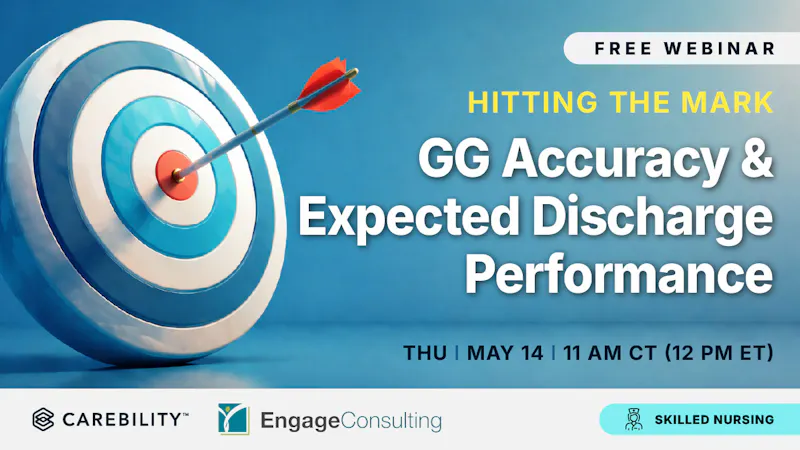 FREE WEBINAR

HITTING THE MARK

GG Accuracy & Expected Discharge Performance

THU | MAY 14 | 11 AM CT (12 PM ET)

CAREBILITY™

EngageConsulting

SKILLED NURSING